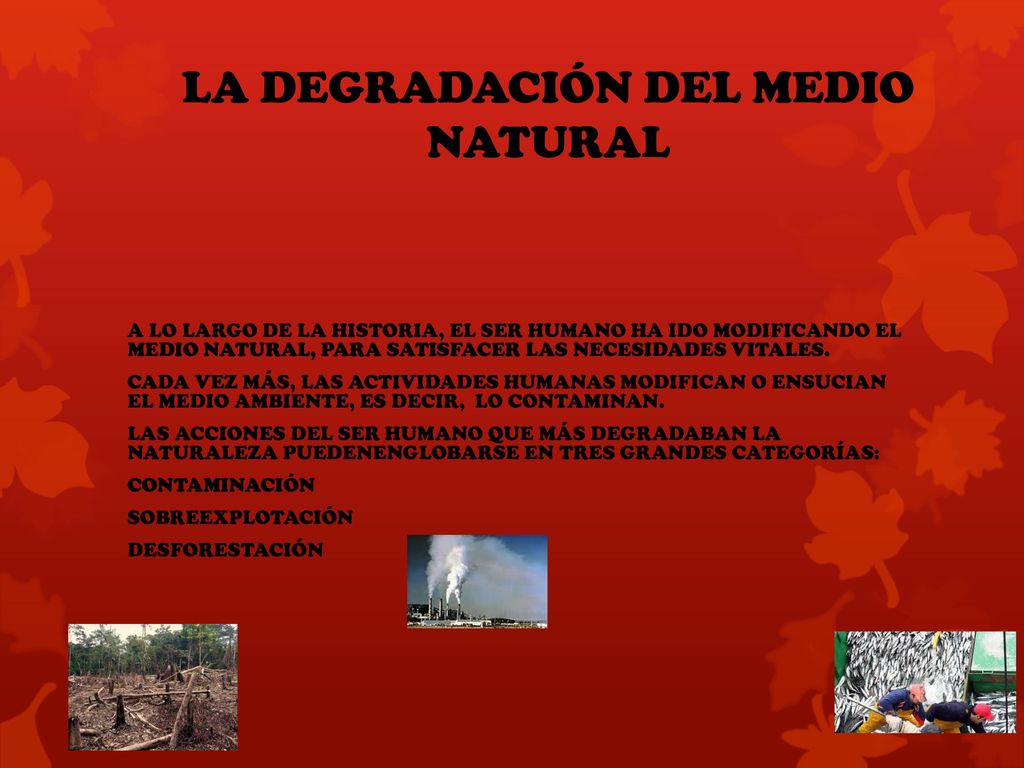 LA DEGRADACIÓN DEL MEDIO NATURAL

A LO LARGO DE LA HISTORIA, EL SER HUMANO HA IDO MODIFICANDO EL MEDIO NATURAL, PARA SATISFACER LAS NECESIDADES VITALES.

CADA VEZ MÁS, LAS ACTIVIDADES HUMANAS MODIFICAN O ENSUCIAN EL MEDIO AMBIENTE, ES DECIR, LO CONTAMINAN.

LAS ACCIONES DEL SER HUMANO QUE MÁS DEGRADABAN LA NATURALEZA PUEDENENGLOBARSE EN TRES GRANDES CATEGORÍAS:

CONTAMINACIÓN

SOBREEXPLOTACIÓN

DESFORESTACIÓN